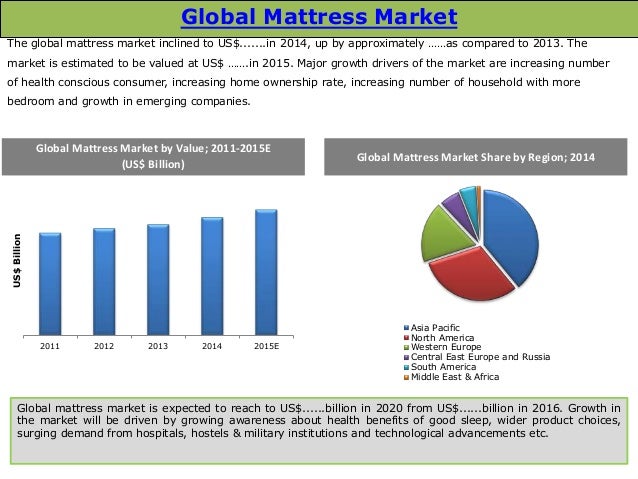 Global Mattress Market

The global mattress market inclined to US$.......in 2014, up by approximately ……as compared to 2013. The market is estimated to be valued at US$ …….in 2015. Major growth drivers of the market are increasing number of health conscious consumer, increasing home ownership rate, increasing number of household with more bedroom and growth in emerging companies.

Global Mattress Market by Value; 2011-2015E (US$ Billion)

US$ Billion

2011 2012 2013 2014 2015E

Global Mattress Market Share by Region; 2014

Asia Pacific
North America
Western Europe
Central East Europe and Russia
South America
Middle East & Africa

Global mattress market is expected to reach to US$......billion in 2020 from US$......billion in 2016. Growth in the market will be driven by growing awareness about health benefits of good sleep, wider product choices, surging demand from hospitals, hostels & military institutions and technological advancements etc.